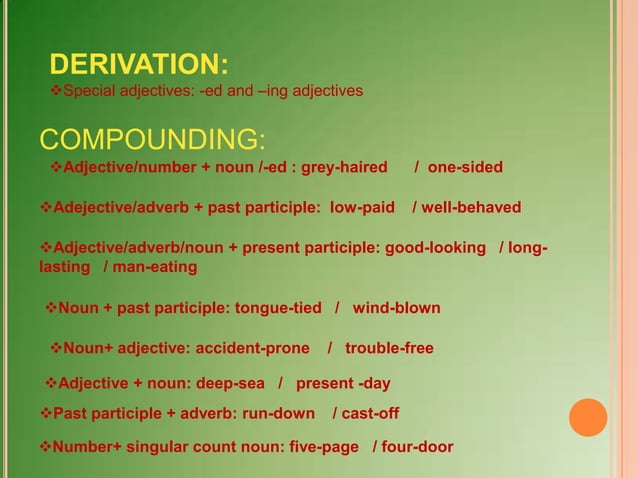 DERIVATION:

❖Special adjectives: -ed and –ing adjectives

COMPOUNDING:

❖Adjective/number + noun /-ed : grey-haired / one-sided

❖Adejective/adverb + past participle: low-paid / well-behaved

❖Adjective/adverb/noun + present participle: good-looking / long-lasting / man-eating

❖Noun + past participle: tongue-tied / wind-blown

❖Noun+ adjective: accident-prone / trouble-free

❖Adjective + noun: deep-sea / present -day

❖Past participle + adverb: run-down / cast-off

❖Number+ singular count noun: five-page / four-door